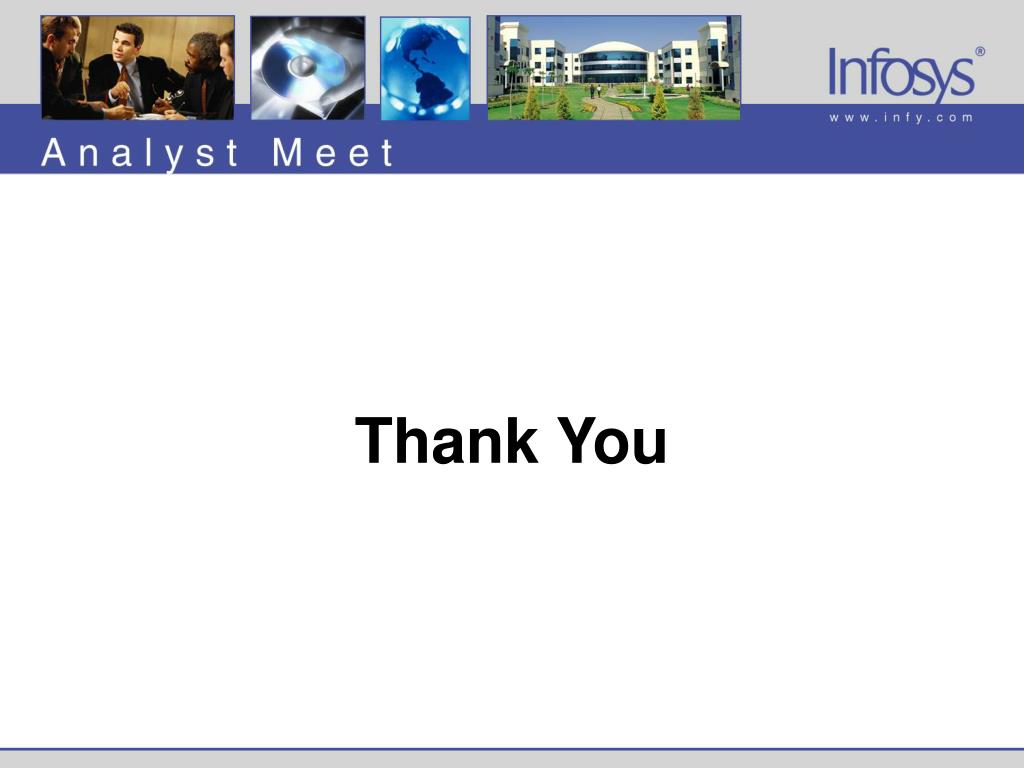 Infosys®
www.infy.com

Analyst Meet

Thank You